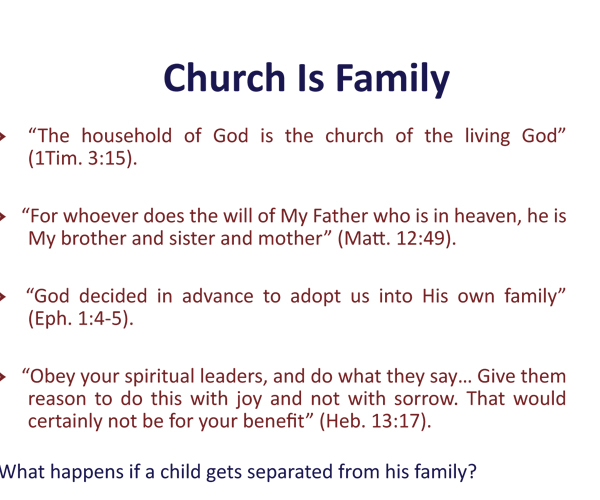 Church Is Family

“The household of God is the church of the living God” (1Tim. 3:15).

“For whoever does the will of My Father who is in heaven, he is My brother and sister and mother” (Matt. 12:49).

“God decided in advance to adopt us into His own family” (Eph. 1:4-5).

“Obey your spiritual leaders, and do what they say… Give them reason to do this with joy and not with sorrow. That would certainly not be for your benefit” (Heb. 13:17).

What happens if a child gets separated from his family?